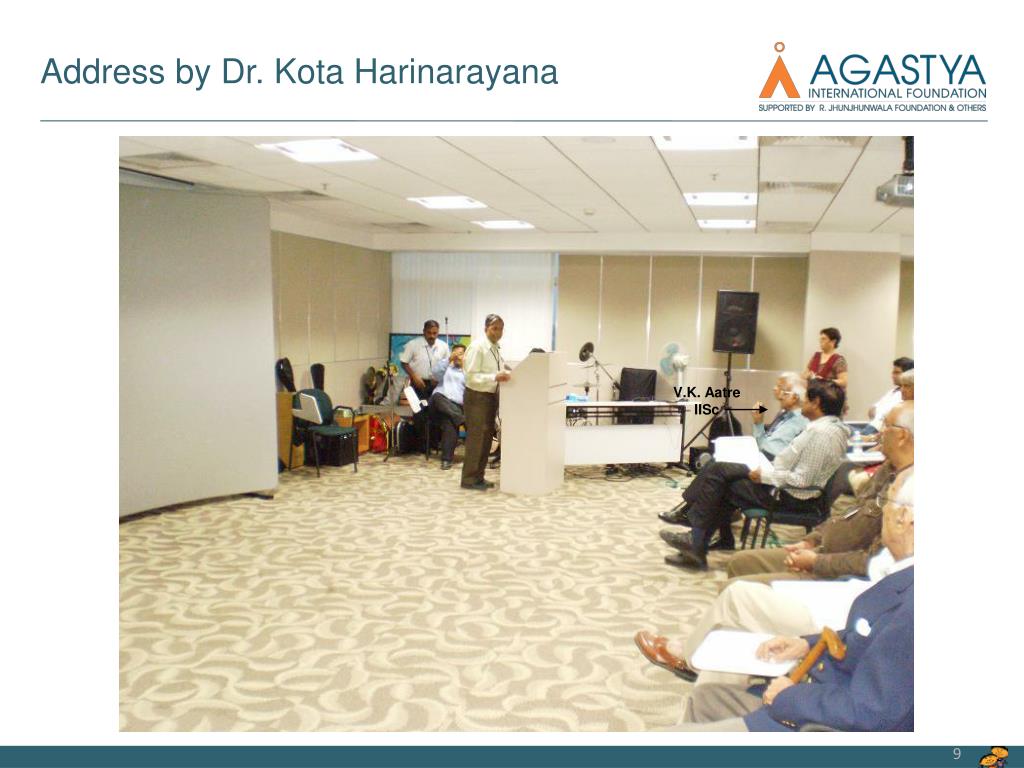 Address by Dr. Kota Harinarayana

AGASTYA
INTERNATIONAL FOUNDATION
SUPPORTED BY R. JHUNJHUNWALA FOUNDATION & OTHERS

V.K. Aatre
IISc

9